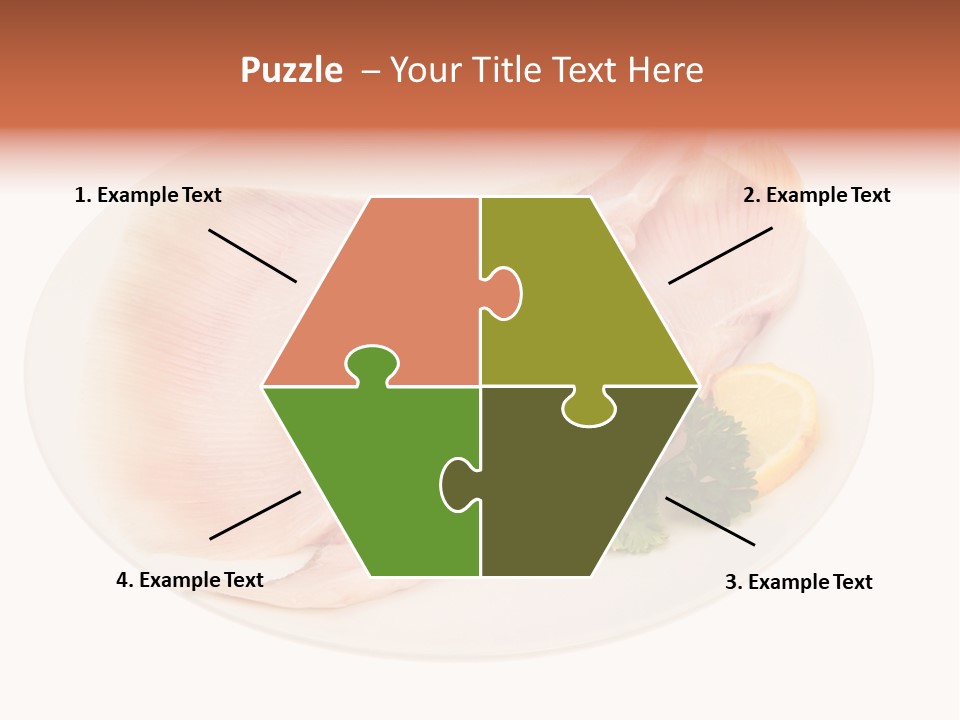 Puzzle – Your Title Text Here

1. Example Text

2. Example Text

4. Example Text

3. Example Text